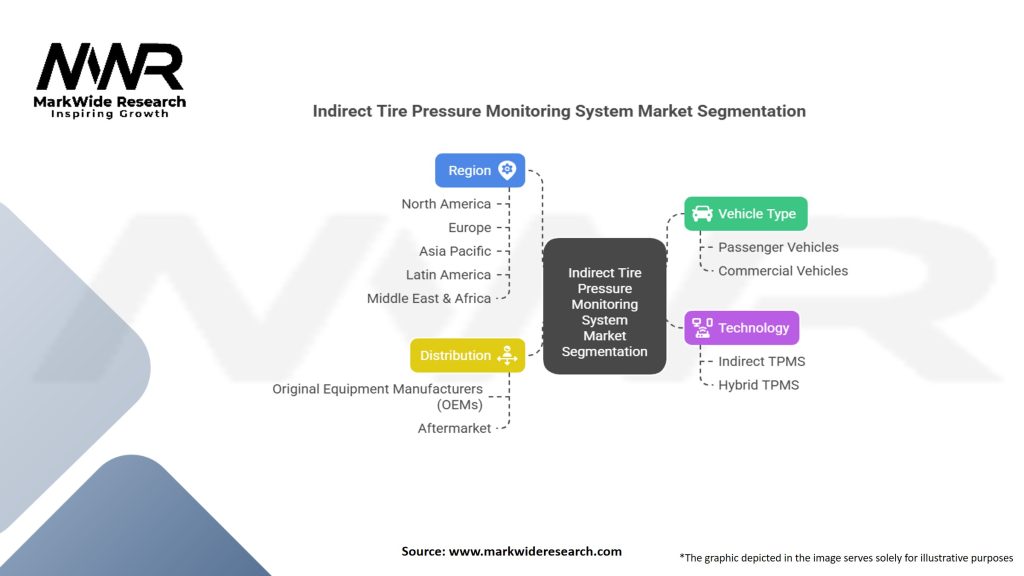 MWR
MarkWide Research
Inspiring Growth

Indirect Tire Pressure Monitoring System Market Segmentation

Region
North America
Europe
Asia Pacific
Latin America
Middle East & Africa

Distribution
Original Equipment Manufacturers (OEMs)
Aftermarket

Indirect Tire Pressure Monitoring System Market Segmentation

Vehicle Type
Passenger Vehicles
Commercial Vehicles

Technology
Indirect TPMS
Hybrid TPMS

Source: www.markwideresearch.com

*The graphic depicted in the image serves solely for illustrative purposes